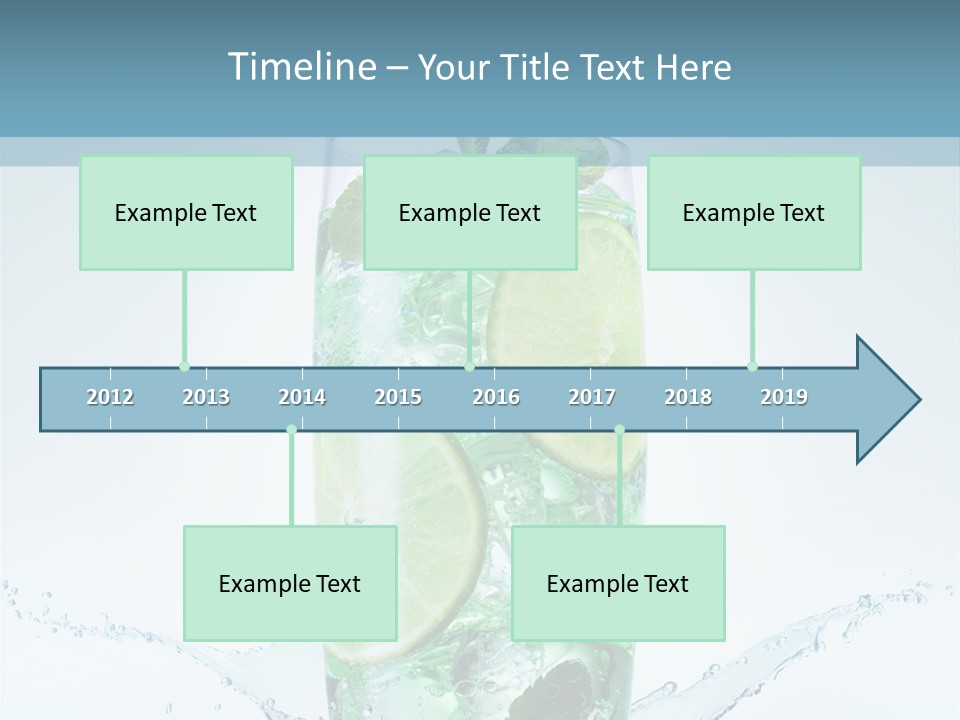 Timeline – Your Title Text Here

Example Text

Example Text

Example Text

2012 2013 2014 2015 2016 2017 2018 2019

Example Text

Example Text